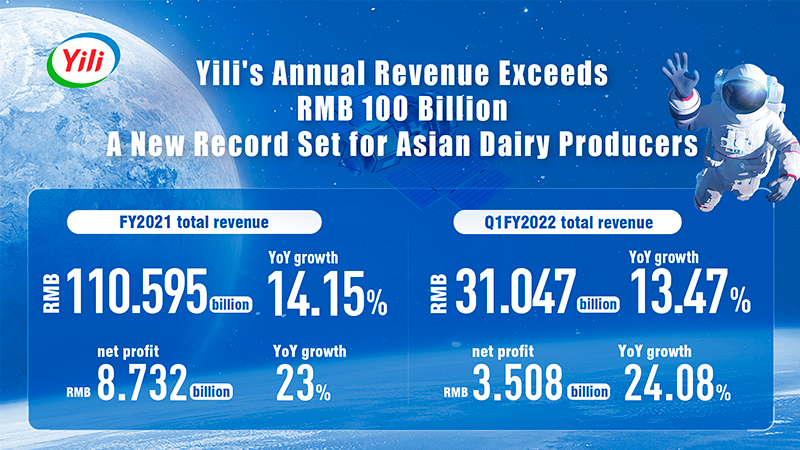 Yili

Yili's Annual Revenue Exceeds RMB 100 Billion A New Record Set for Asian Dairy Producers

FY2021 total revenue

RMB 110.595 billion

YoY growth 14.15%

net profit

RMB 8.732 billion

YoY growth 23%

Q1FY2022 total revenue

RMB 31.047 billion

YoY growth 13.47%

net profit

RMB 3.508 billion

YoY growth 24.08%